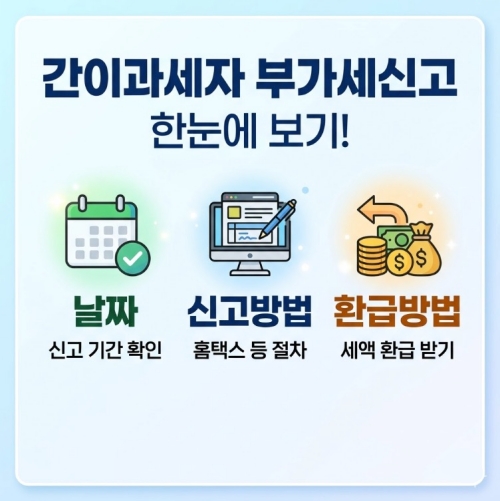 간이과세자 부가세신고
한눈에 보기!

날짜
신고 기간 확인

신고방법
홈택스 등 절차

환급방법
세액 환급 받기